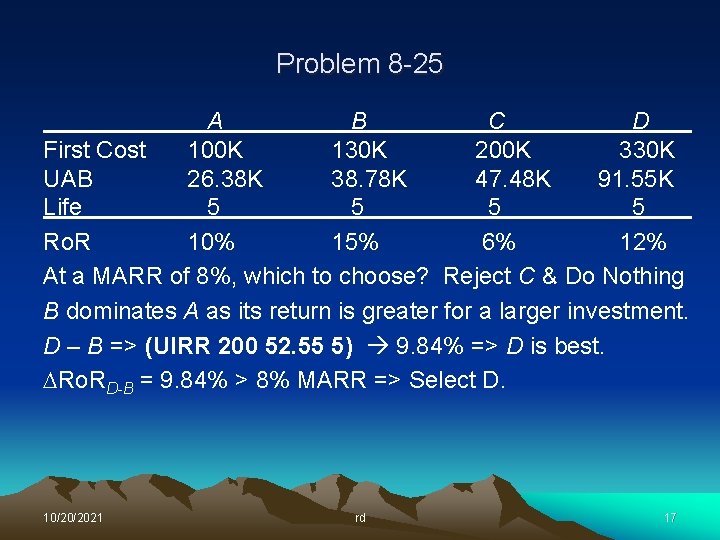 Problem 8-25

| | A | B | C | D |
|---|---|---|---|---|
| First Cost | 100K | 130K | 200K | 330K |
| UAB | 26.38K | 38.78K | 47.48K | 91.55K |
| Life | 5 | 5 | 5 | 5 |
| RoR | 10% | 15% | 6% | 12% |

At a MARR of 8%, which to choose? Reject C & Do Nothing

B dominates A as its return is greater for a larger investment.

D – B => (UIRR 200 52.55 5) → 9.84% => D is best.

$\Delta RoR_{D-B}$ = 9.84% > 8% MARR => Select D.

10/20/2021 rd 17